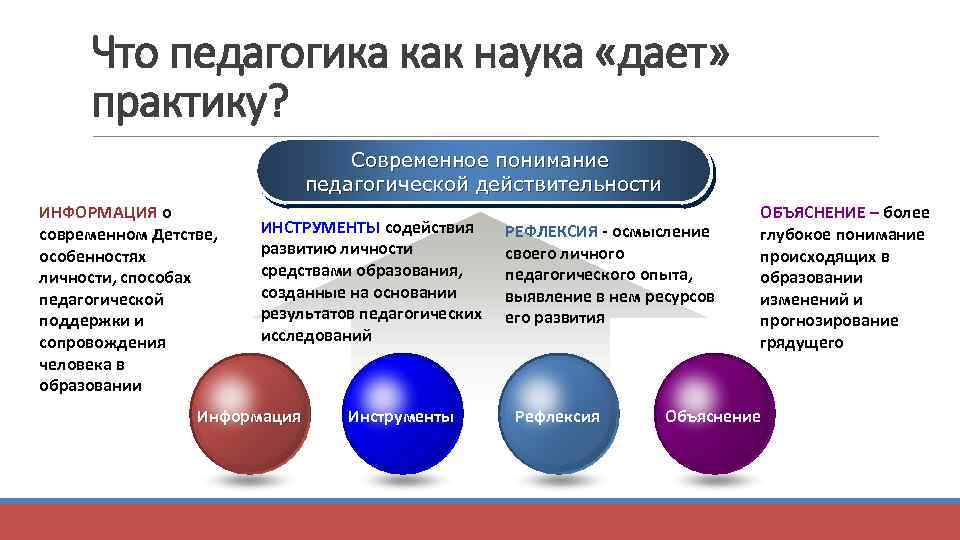 Что педагогика как наука «дает» практику?

Современное понимание педагогической действительности

ИНФОРМАЦИЯ о современном Детстве, особенностях личности, способах педагогической поддержки и сопровождения человека в образовании

ИНСТРУМЕНТЫ содействия развитию личности средствами образования, созданные на основании результатов педагогических исследований

РЕФЛЕКСИЯ - осмысление своего личного педагогического опыта, выявление в нем ресурсов его развития

ОБЪЯСНЕНИЕ – более глубокое понимание происходящих в образовании изменений и прогнозирование грядущего

Информация

Инструменты

Рефлексия

Объяснение